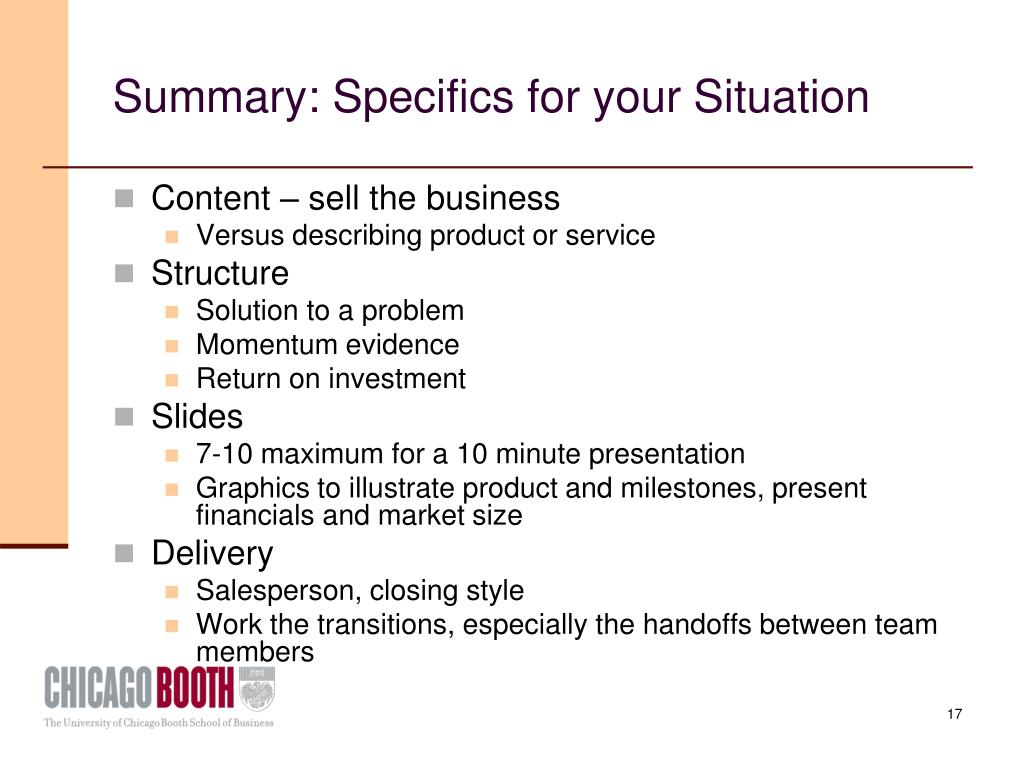 Summary: Specifics for your Situation

- Content – sell the business
  - Versus describing product or service
- Structure
  - Solution to a problem
  - Momentum evidence
  - Return on investment
- Slides
  - 7-10 maximum for a 10 minute presentation
  - Graphics to illustrate product and milestones, present financials and market size
- Delivery
  - Salesperson, closing style
  - Work the transitions, especially the handoffs between team members

CHICAGO BOOTH
The University of Chicago Booth School of Business

17